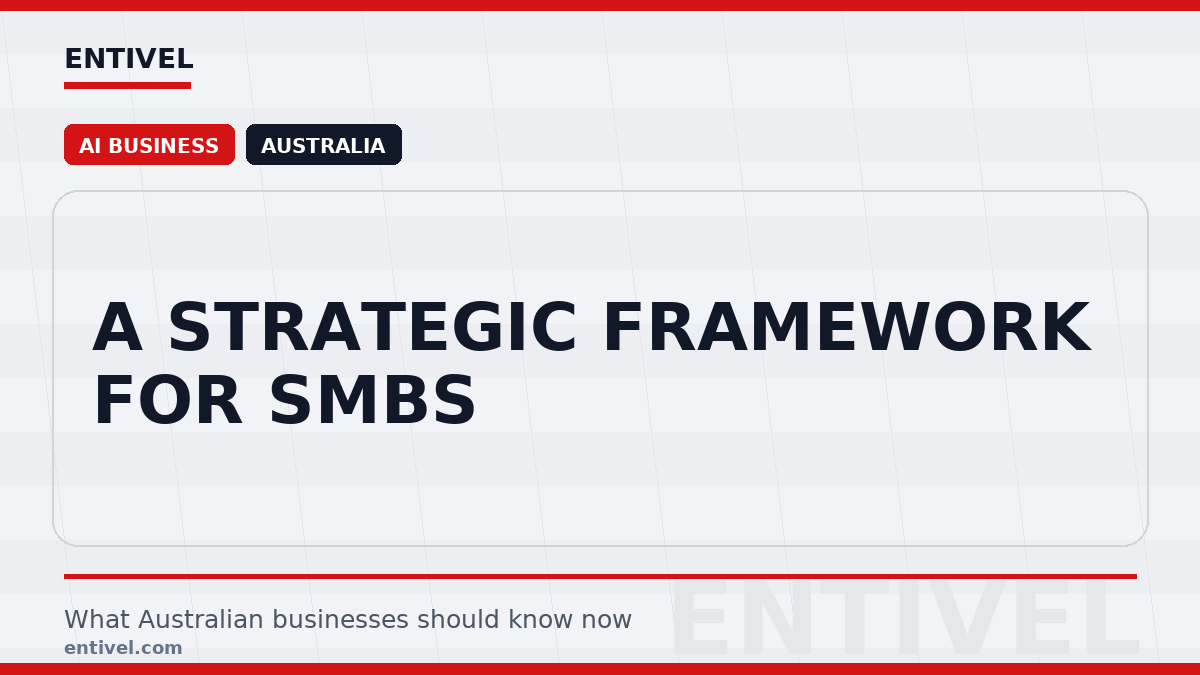 ENTIVEL

AI BUSINESS AUSTRALIA

A STRATEGIC FRAMEWORK FOR SMBS

What Australian businesses should know now
entivel.com

ENTIVEL